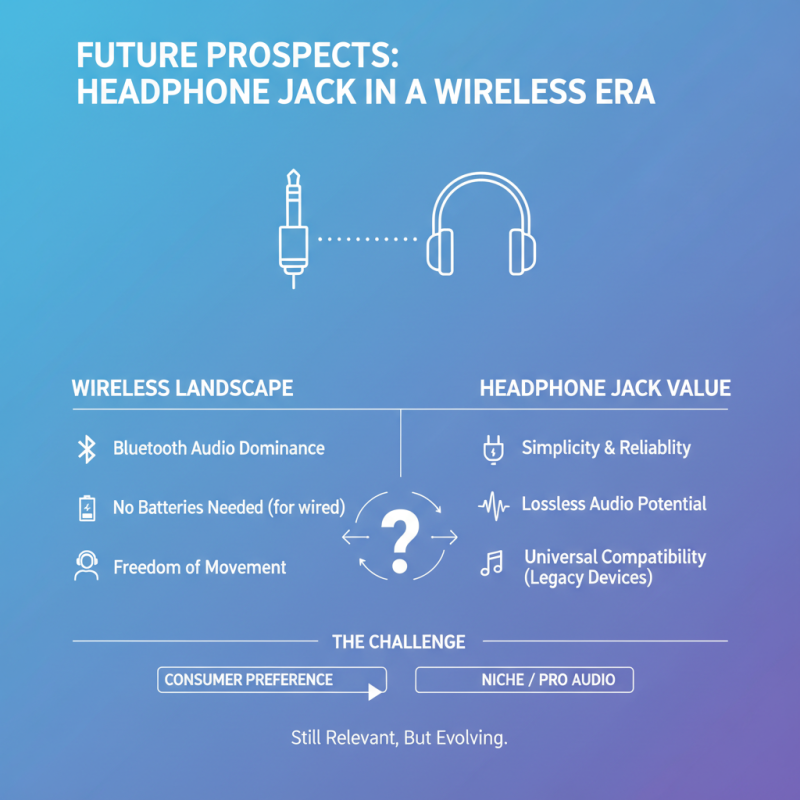 FUTURE PROSPECTS:
HEADPHONE JACK IN A WIRELESS ERA

WIRELESS LANDSCAPE

Bluetooth Audio Dominance

No Batteries Needed (for wired)

Freedom of Movement

HEADPHONE JACK VALUE

Simplicity & Reliablity

Lossless Audio Potential

Universal Compatibility (Legacy Devices)

?

THE CHALLENGE

CONSUMER PREFERENCE

NICHE / PRO AUDIO

Still Relevant, But Evolving.